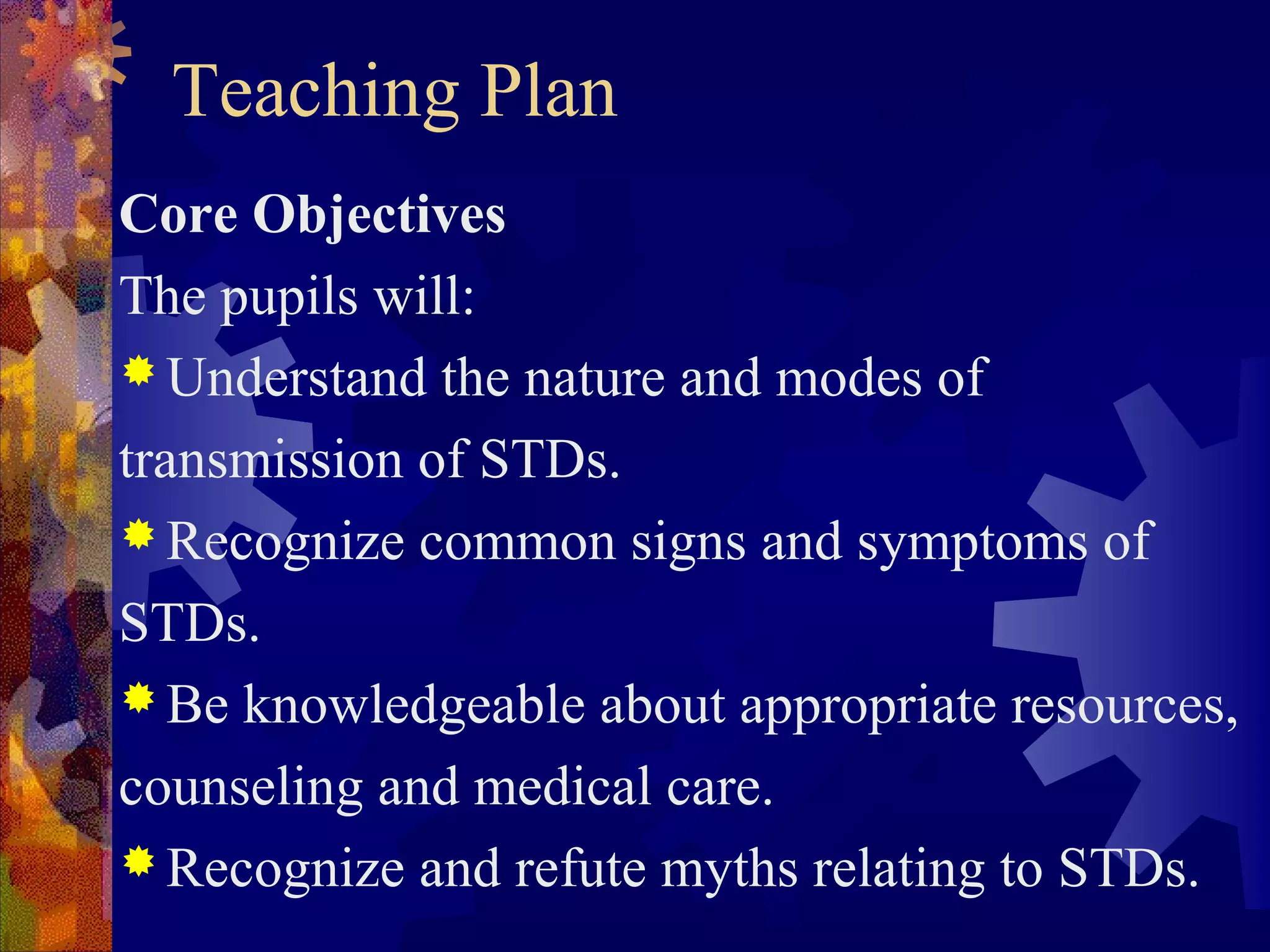 Teaching Plan

Core Objectives

The pupils will:

Understand the nature and modes of transmission of STDs.

Recognize common signs and symptoms of STDs.

Be knowledgeable about appropriate resources, counseling and medical care.

Recognize and refute myths relating to STDs.